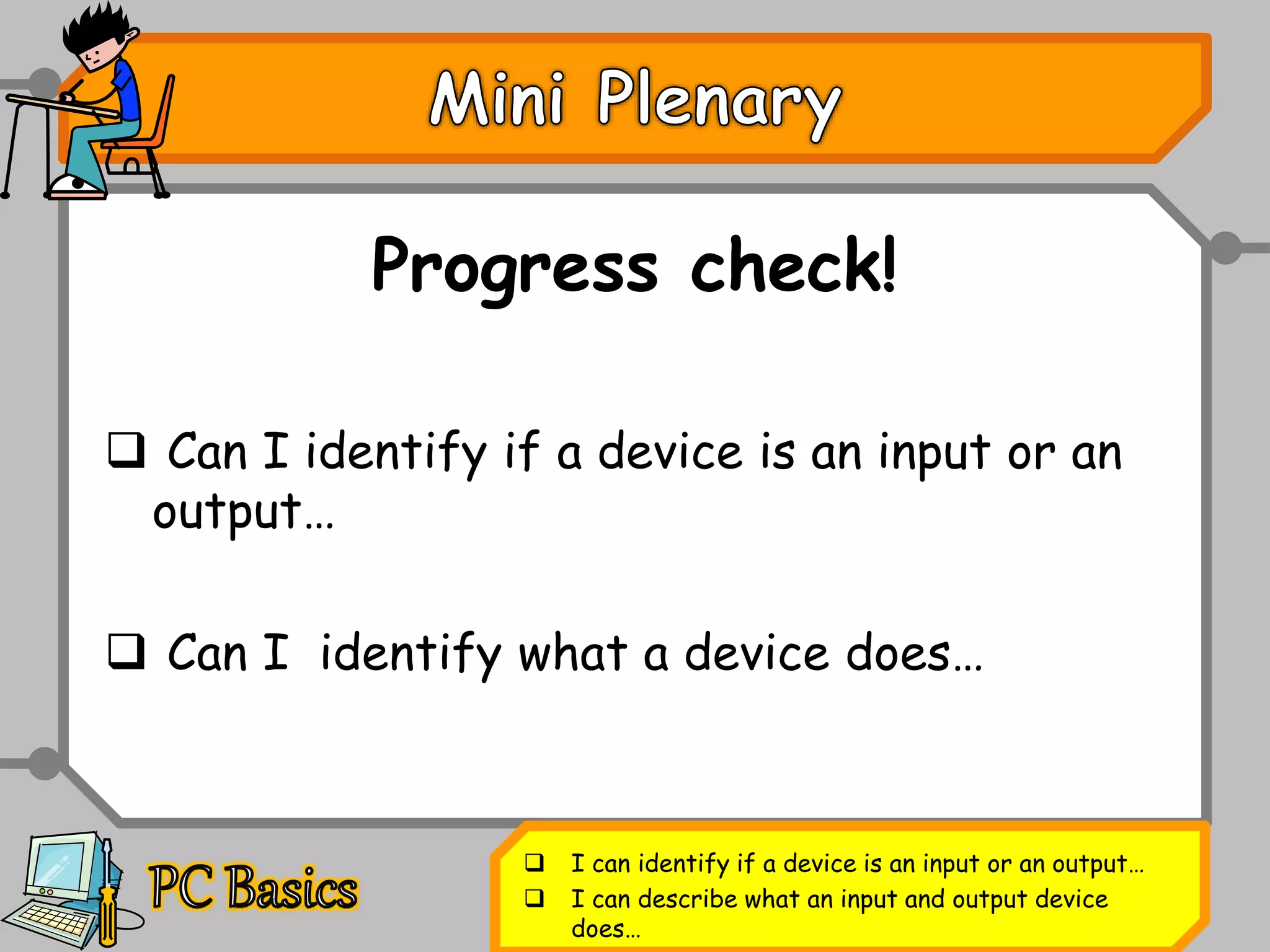 Mini Plenary

Progress check!

❑ Can I identify if a device is an input or an output…

❑ Can I  identify what a device does…

PC Basics

❑ I can identify if a device is an input or an output…
❑ I can describe what an input and output device does…